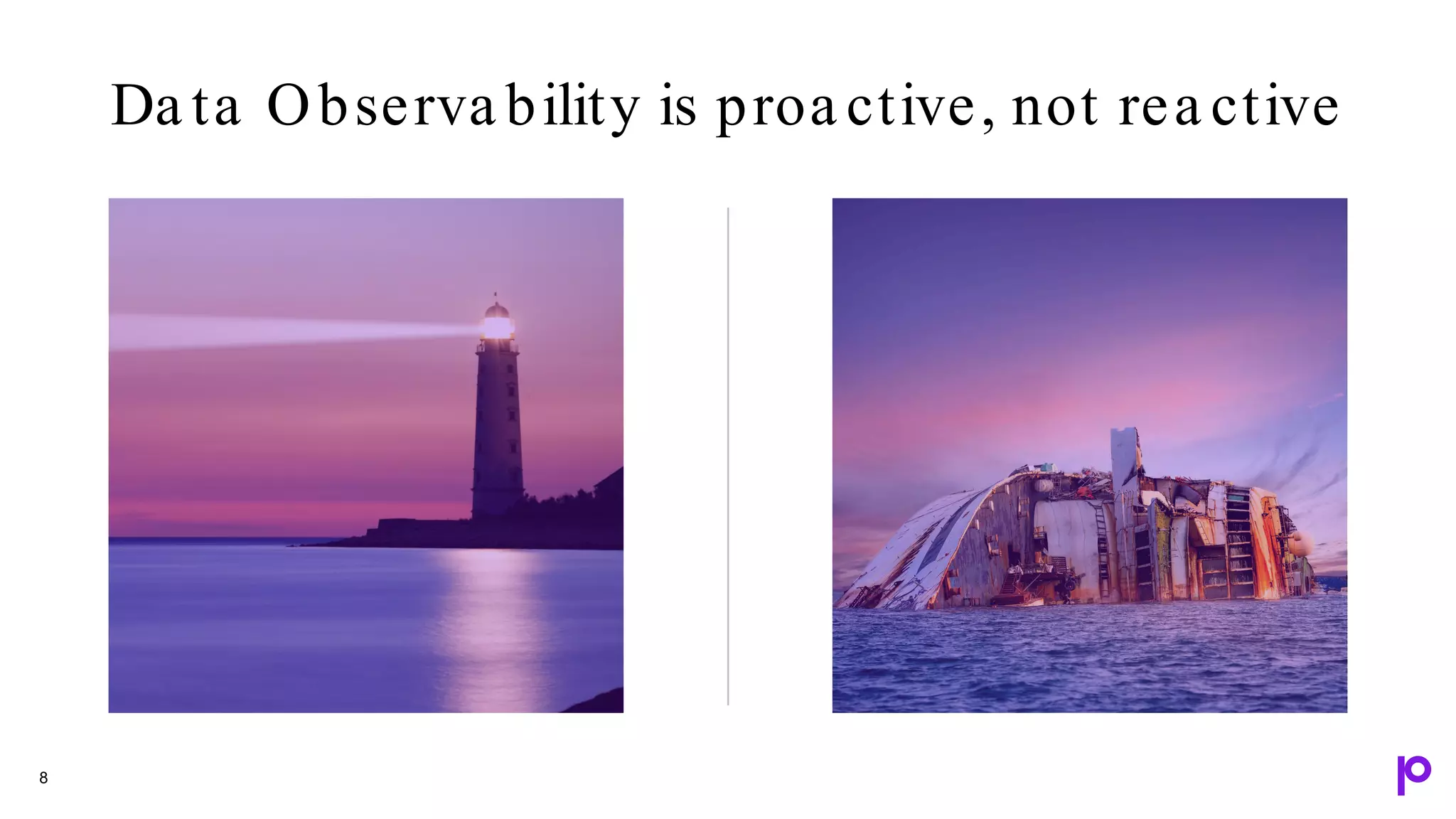 Data Observability is proactive, not reactive

8